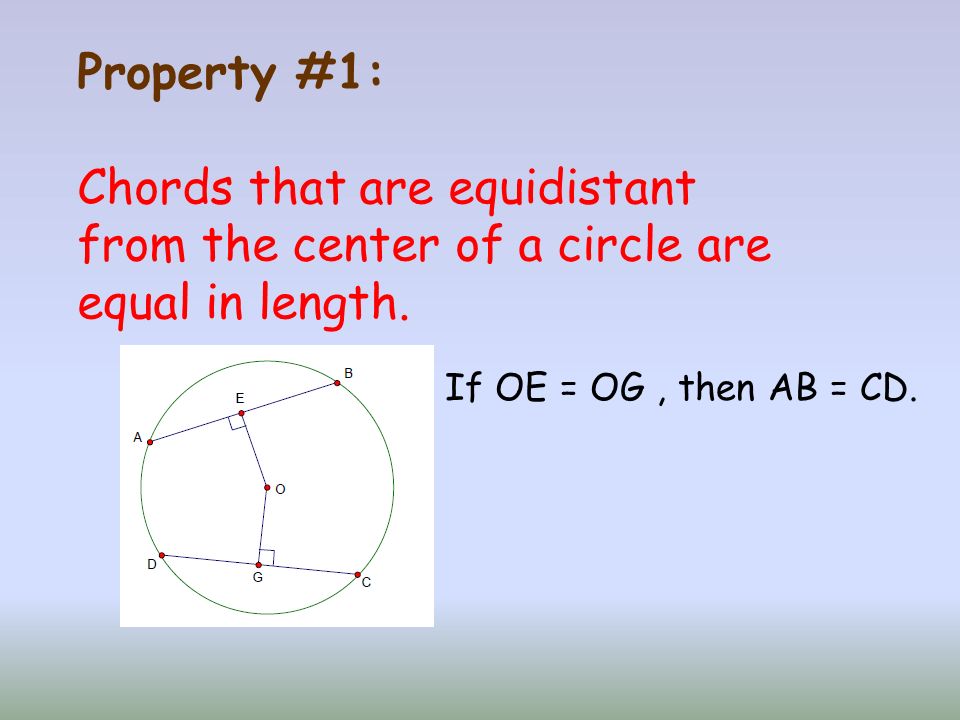 Property #1:

Chords that are equidistant from the center of a circle are equal in length.

B
E
A
O
D
G
C

If OE = OG , then AB = CD.